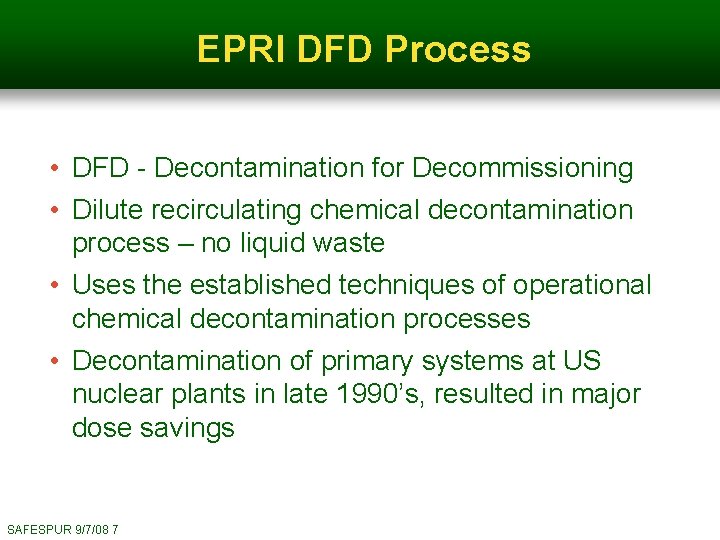 EPRI DFD Process

• DFD - Decontamination for Decommissioning
• Dilute recirculating chemical decontamination process – no liquid waste
• Uses the established techniques of operational chemical decontamination processes
• Decontamination of primary systems at US nuclear plants in late 1990's, resulted in major dose savings

SAFESPUR 9/7/08 7